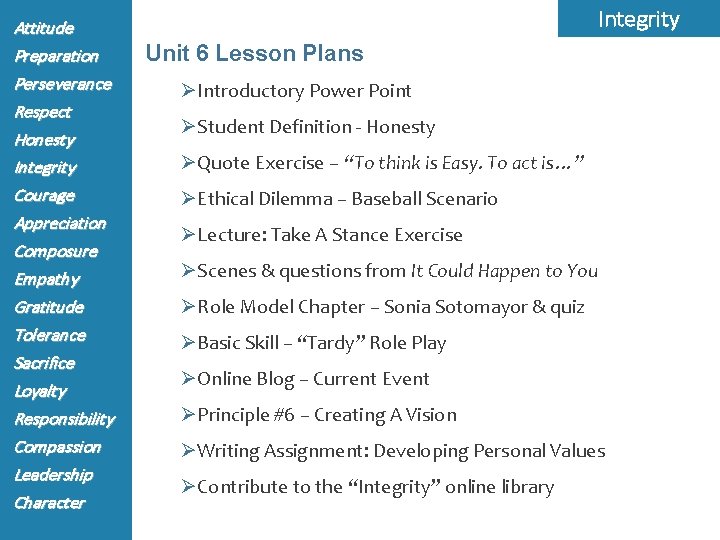 Attitude
Preparation
Perseverance
Respect
Honesty
Integrity
Courage
Appreciation
Composure
Empathy
Gratitude
Tolerance
Sacrifice
Loyalty
Responsibility
Compassion
Leadership
Character

Integrity

Unit 6 Lesson Plans

➢Introductory Power Point
➢Student Definition - Honesty
➢Quote Exercise – “To think is Easy. To act is…”
➢Ethical Dilemma – Baseball Scenario
➢Lecture: Take A Stance Exercise
➢Scenes & questions from It Could Happen to You
➢Role Model Chapter – Sonia Sotomayor & quiz
➢Basic Skill – “Tardy” Role Play
➢Online Blog – Current Event
➢Principle #6 – Creating A Vision
➢Writing Assignment: Developing Personal Values
➢Contribute to the “Integrity” online library